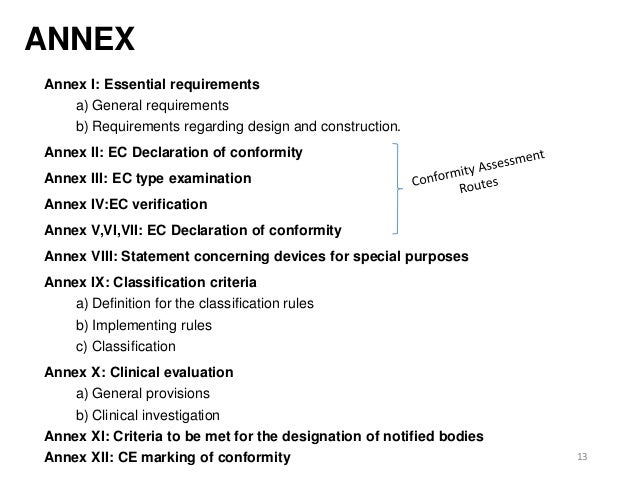 ANNEX

Annex I: Essential requirements

a) General requirements

b) Requirements regarding design and construction.

Annex II: EC Declaration of conformity

Annex III: EC type examination

Annex IV:EC verification

Annex V,VI,VII: EC Declaration of conformity

Conformity Assessment Routes

Annex VIII: Statement concerning devices for special purposes

Annex IX: Classification criteria

a) Definition for the classification rules

b) Implementing rules

c) Classification

Annex X: Clinical evaluation

a) General provisions

b) Clinical investigation

Annex XI: Criteria to be met for the designation of notified bodies

Annex XII: CE marking of conformity

13